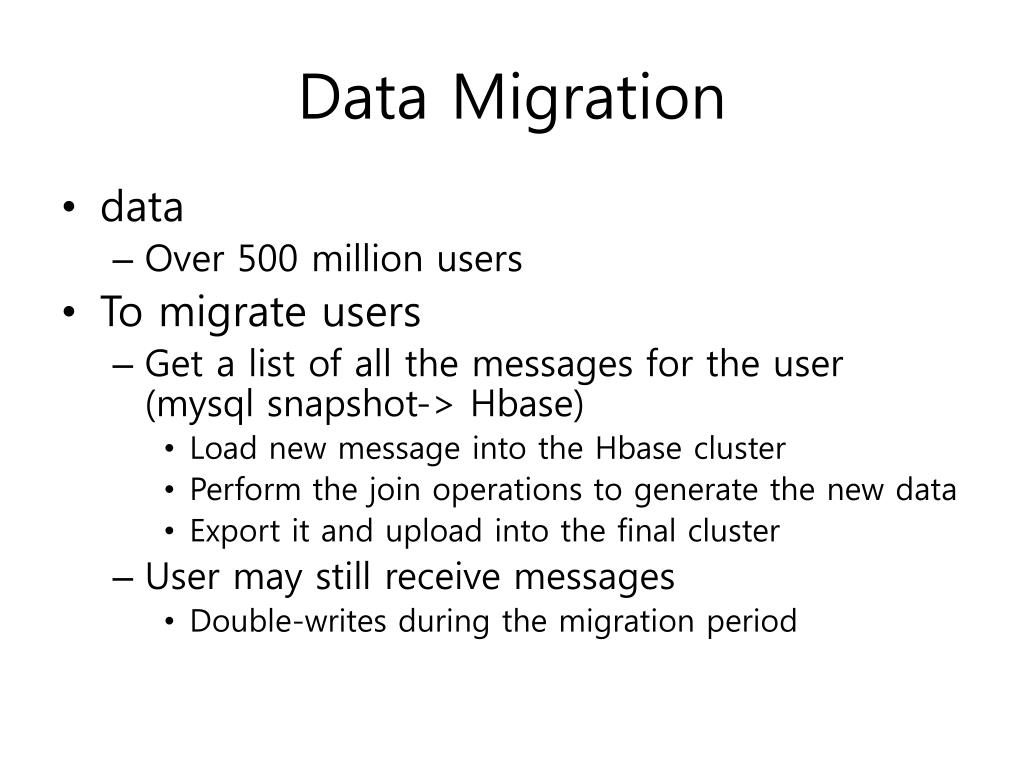 Data Migration

• data
– Over 500 million users
• To migrate users
– Get a list of all the messages for the user (mysql snapshot-> Hbase)
• Load new message into the Hbase cluster
• Perform the join operations to generate the new data
• Export it and upload into the final cluster
– User may still receive messages
• Double-writes during the migration period